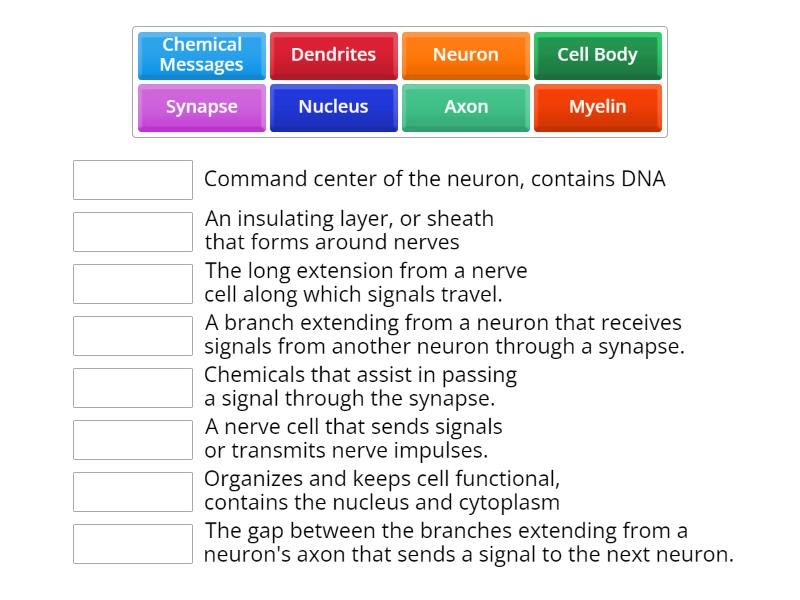 Chemical Messages
Dendrites
Neuron
Cell Body
Synapse
Nucleus
Axon
Myelin

Command center of the neuron, contains DNA

An insulating layer, or sheath that forms around nerves

The long extension from a nerve cell along which signals travel.

A branch extending from a neuron that receives signals from another neuron through a synapse.

Chemicals that assist in passing a signal through the synapse.

A nerve cell that sends signals or transmits nerve impulses.

Organizes and keeps cell functional, contains the nucleus and cytoplasm

The gap between the branches extending from a neuron's axon that sends a signal to the next neuron.